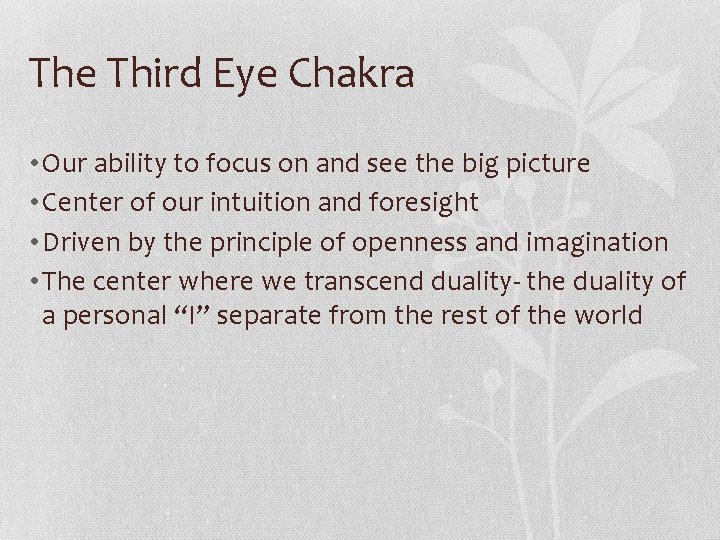 The Third Eye Chakra

• Our ability to focus on and see the big picture
• Center of our intuition and foresight
• Driven by the principle of openness and imagination
• The center where we transcend duality- the duality of a personal "I" separate from the rest of the world